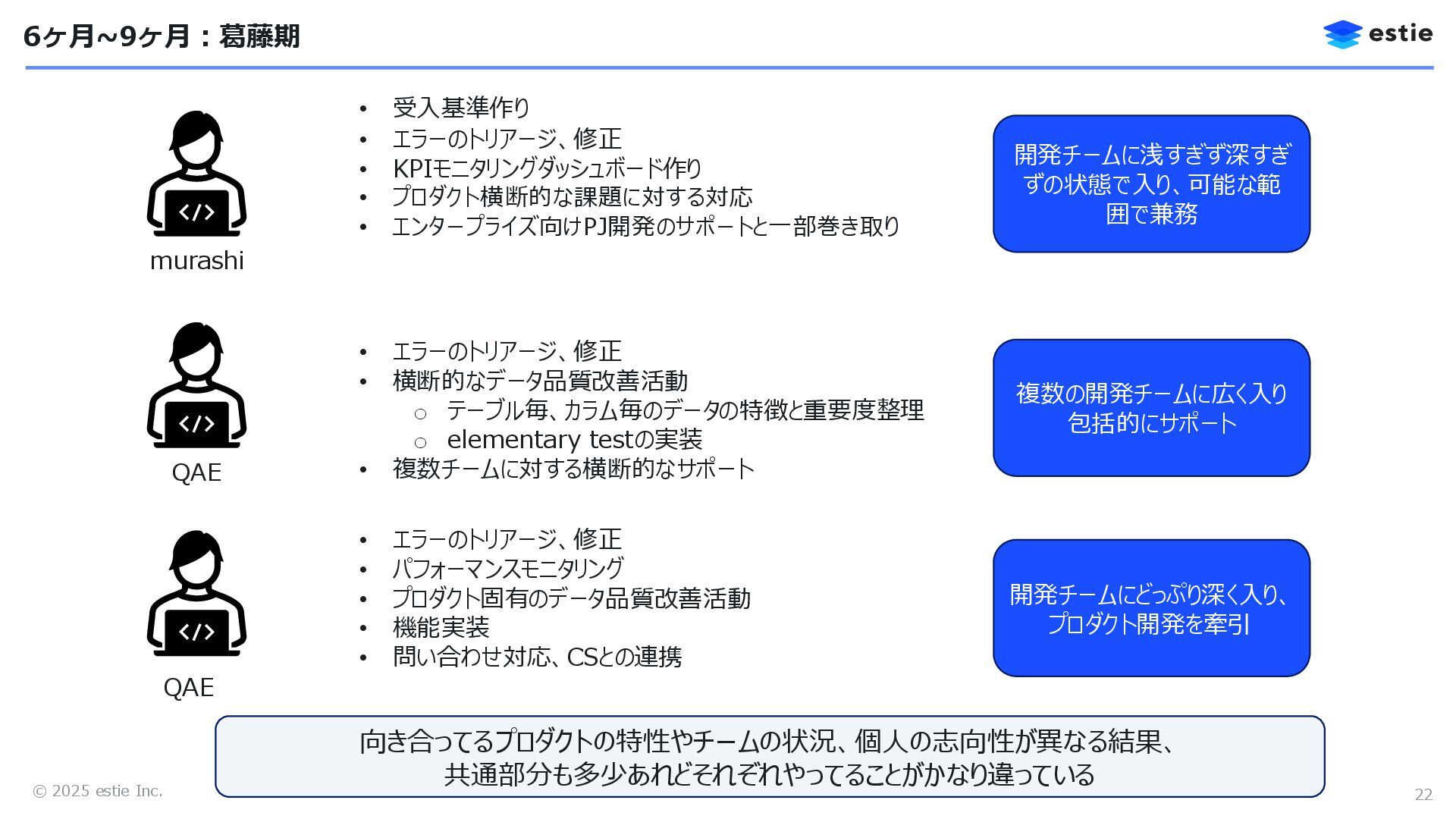 6ヶ月~9ヶ月：葛藤期

estie

</>

murashi

- 受入基準作り
- エラーのトリアージ、修正
- KPIモニタリングダッシュボード作り
- プロダクト横断的な課題に対する対応
- エンタープライズ向けPJ開発のサポートと一部巻き取り

開発チームに浅すぎず深すぎずの状態で入り、可能な範囲で兼務

</>

QAE

- エラーのトリアージ、修正
- 横断的なデータ品質改善活動
  - テーブル毎、カラム毎のデータの特徴と重要度整理
  - elementary testの実装
- 複数チームに対する横断的なサポート

複数の開発チームに広く入り包括的にサポート

</>

QAE

- エラーのトリアージ、修正
- パフォーマンスモニタリング
- プロダクト固有のデータ品質改善活動
- 機能実装
- 問い合わせ対応、CSとの連携

開発チームにどっぷり深く入り、プロダクト開発を牽引

向き合ってるプロダクトの特性やチームの状況、個人の志向性が異なる結果、共通部分も多少あれどそれぞれやってることがかなり違っている

© 2025 estie Inc.

22